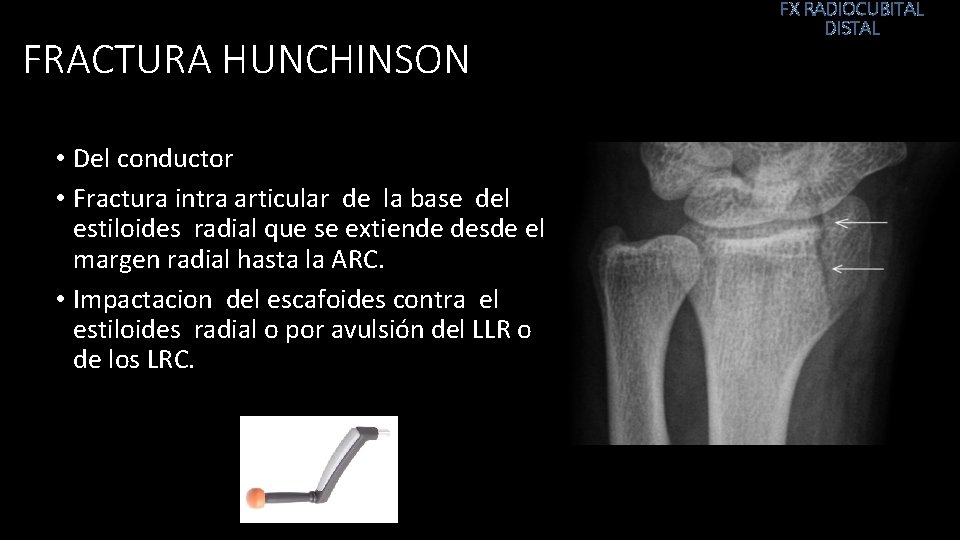 FX RADIOCUBITAL DISTAL

FRACTURA HUNCHINSON

• Del conductor
• Fractura intra articular de la base del estiloides radial que se extiende desde el margen radial hasta la ARC.
• Impactacion del escafoides contra el estiloides radial o por avulsión del LLR o de los LRC.